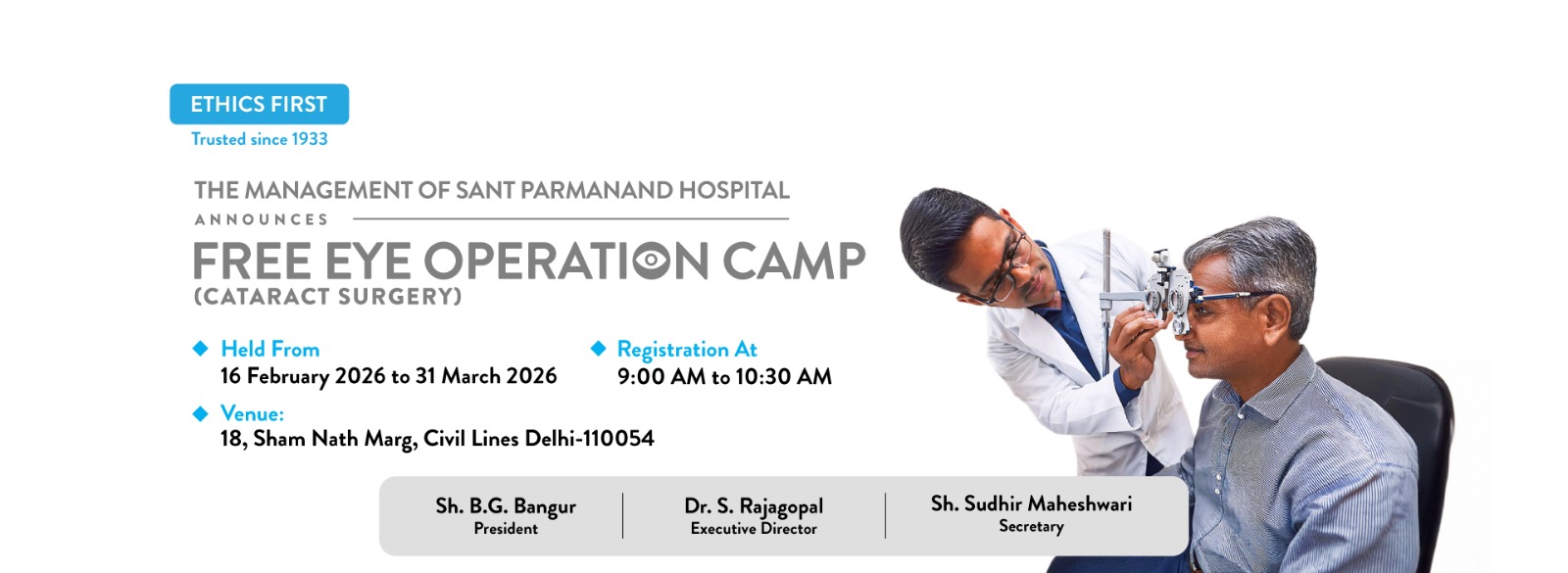 ETHICS FIRST
Trusted since 1933

THE MANAGEMENT OF SANT PARMANAND HOSPITAL
ANNOUNCES
FREE EYE OPERATION CAMP
(CATARACT SURGERY)

Held From
16 February 2026 to 31 March 2026

Registration At
9:00 AM to 10:30 AM

Venue:
18, Sham Nath Marg, Civil Lines Delhi-110054

Sh. B.G. Bangur
President

Dr. S. Rajagopal
Executive Director

Sh. Sudhir Maheshwari
Secretary